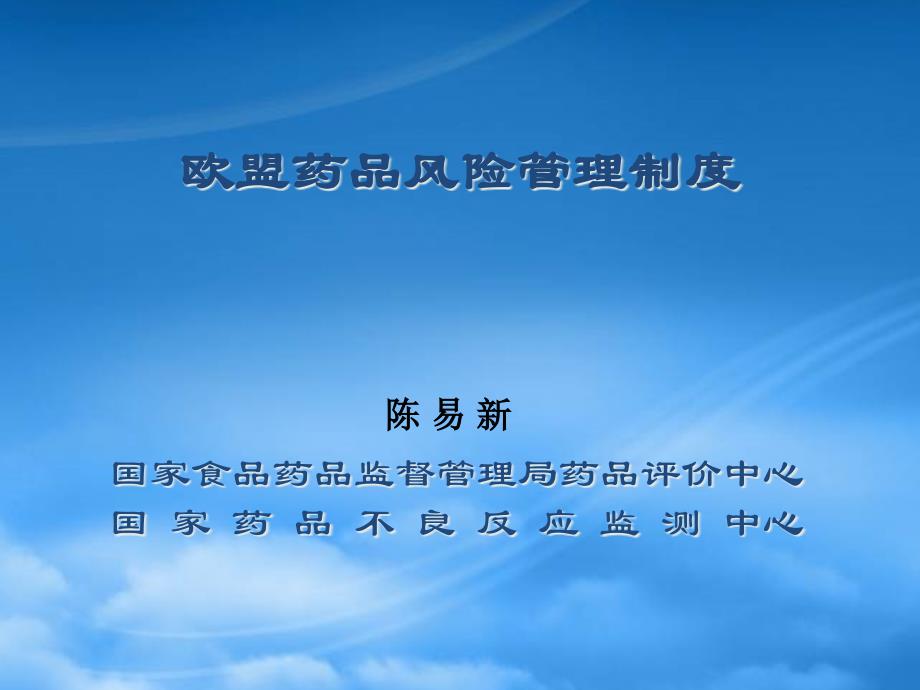 欧盟药品风险管理制度

陈 易 新

国家食品药品监督管理局药品评价中心

国 家 药 品 不 良 反 应 监 测 中心